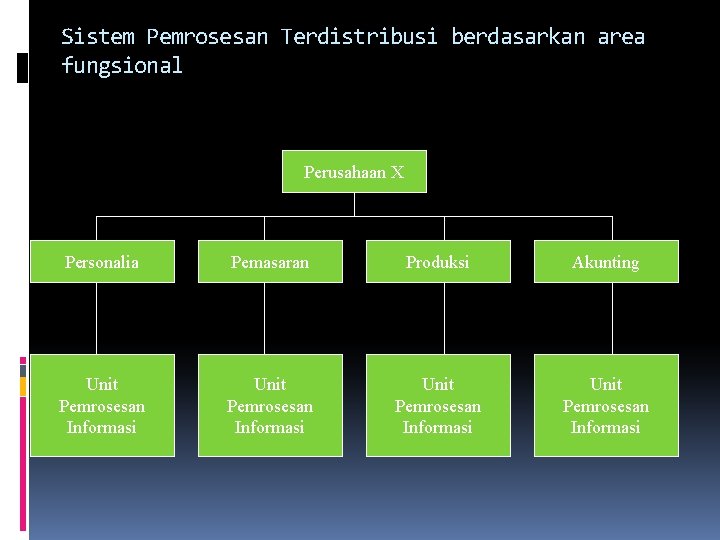 Sistem Pemrosesan Terdistribusi berdasarkan area fungsional

Perusahaan X

Personalia

Pemasaran

Produksi

Akunting

Unit Pemrosesan Informasi

Unit Pemrosesan Informasi

Unit Pemrosesan Informasi

Unit Pemrosesan Informasi